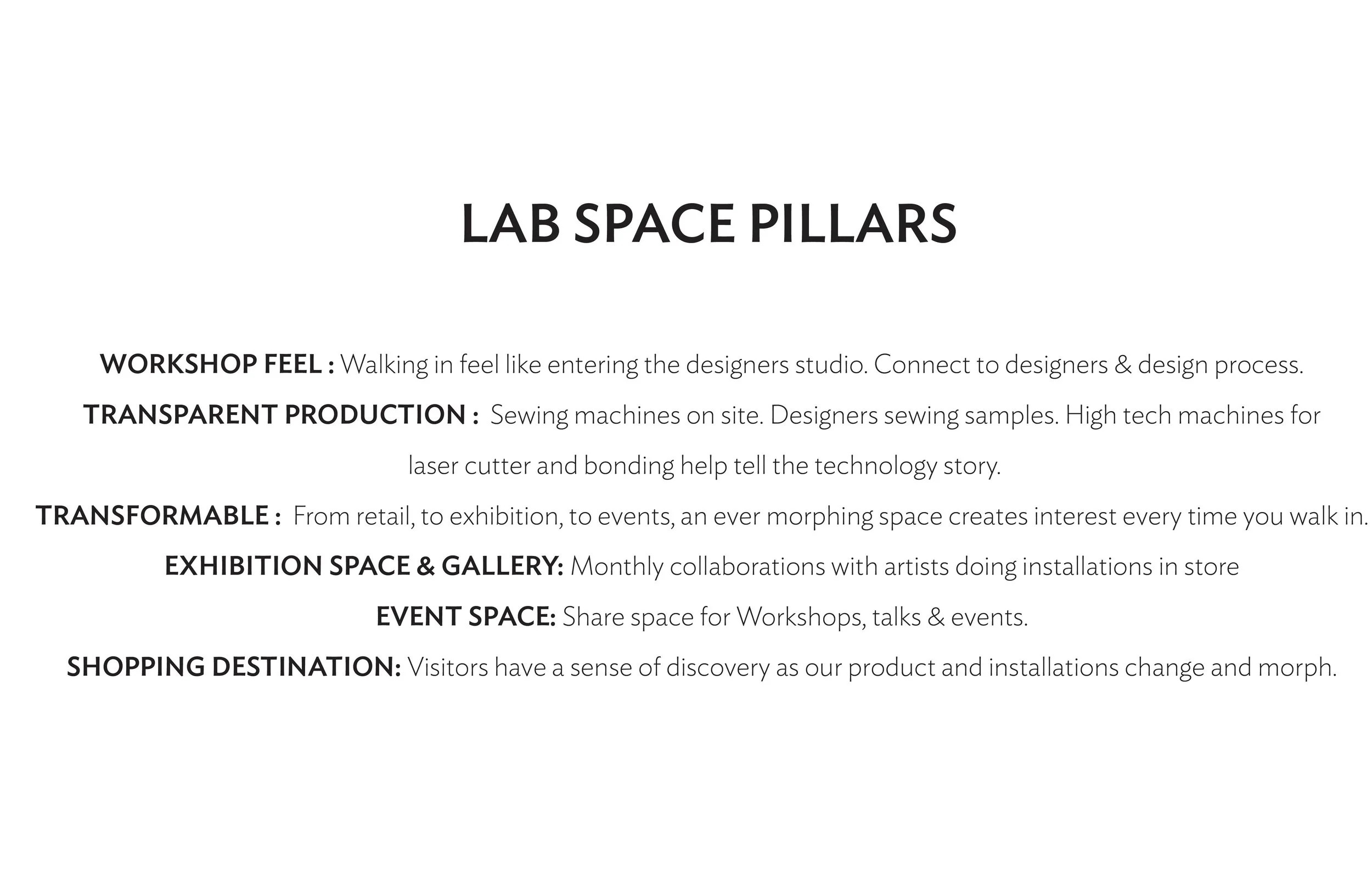 LAB SPACE PILLARS

WORKSHOP FEEL : Walking in feel like entering the designers studio. Connect to designers & design process.

TRANSPARENT PRODUCTION : Sewing machines on site. Designers sewing samples. High tech machines for laser cutter and bonding help tell the technology story.

TRANSFORMABLE : From retail, to exhibition, to events, an ever morphing space creates interest every time you walk in.

EXHIBITION SPACE & GALLERY: Monthly collaborations with artists doing installations in store

EVENT SPACE: Share space for Workshops, talks & events.

SHOPPING DESTINATION: Visitors have a sense of discovery as our product and installations change and morph.